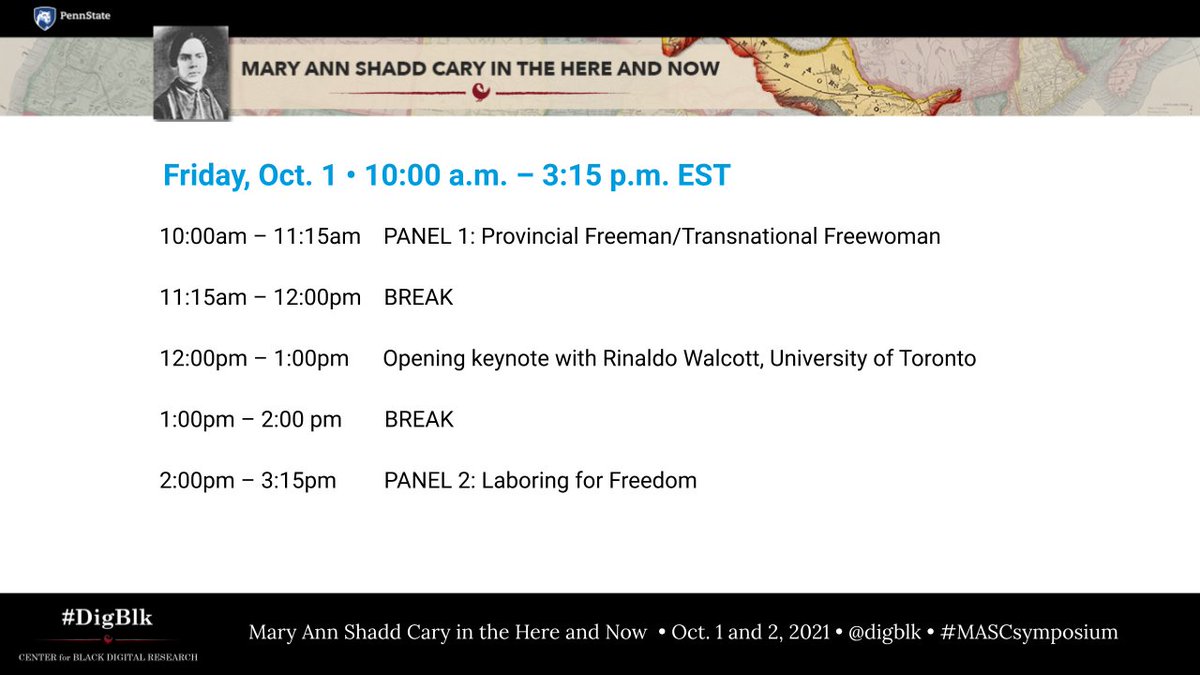 PennState

MARY ANN SHADD CARY IN THE HERE AND NOW

Friday, Oct. 1 • 10:00 a.m. – 3:15 p.m. EST

10:00am – 11:15am PANEL 1: Provincial Freeman/Transnational Freewoman

11:15am – 12:00pm BREAK

12:00pm – 1:00pm Opening keynote with Rinaldo Walcott, University of Toronto

1:00pm – 2:00 pm BREAK

2:00pm – 3:15pm PANEL 2: Laboring for Freedom

#DigBlk
CENTER for BLACK DIGITAL RESEARCH

Mary Ann Shadd Cary in the Here and Now • Oct. 1 and 2, 2021 • @digblk • #MASCsymposium